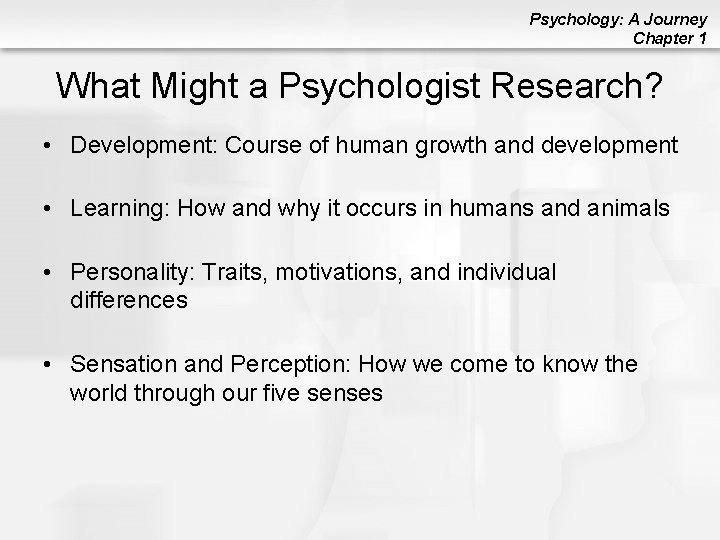 Psychology: A Journey
Chapter 1

What Might a Psychologist Research?

• Development: Course of human growth and development

• Learning: How and why it occurs in humans and animals

• Personality: Traits, motivations, and individual differences

• Sensation and Perception: How we come to know the world through our five senses